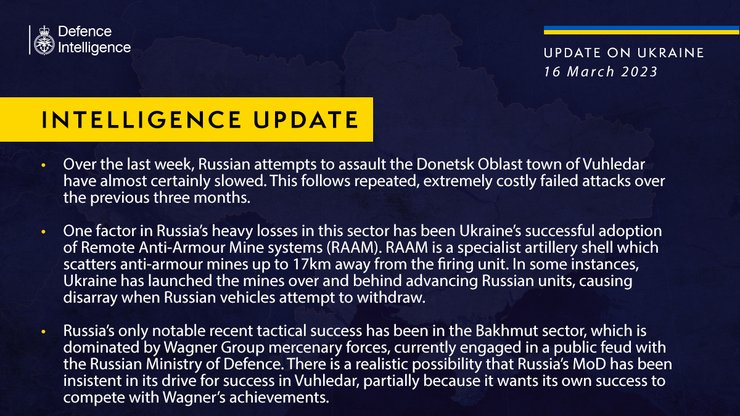 Defence Intelligence

UPDATE ON UKRAINE
16 March 2023

INTELLIGENCE UPDATE

• Over the last week, Russian attempts to assault the Donetsk Oblast town of Vuhledar have almost certainly slowed. This follows repeated, extremely costly failed attacks over the previous three months.

• One factor in Russia's heavy losses in this sector has been Ukraine's successful adoption of Remote Anti-Armour Mine systems (RAAM). RAAM is a specialist artillery shell which scatters anti-armour mines up to 17km away from the firing unit. In some instances, Ukraine has launched the mines over and behind advancing Russian units, causing disarray when Russian vehicles attempt to withdraw.

• Russia's only notable recent tactical success has been in the Bakhmut sector, which is dominated by Wagner Group mercenary forces, currently engaged in a public feud with the Russian Ministry of Defence. There is a realistic possibility that Russia's MoD has been insistent in its drive for success in Vuhledar, partially because it wants its own success to compete with Wagner's achievements.